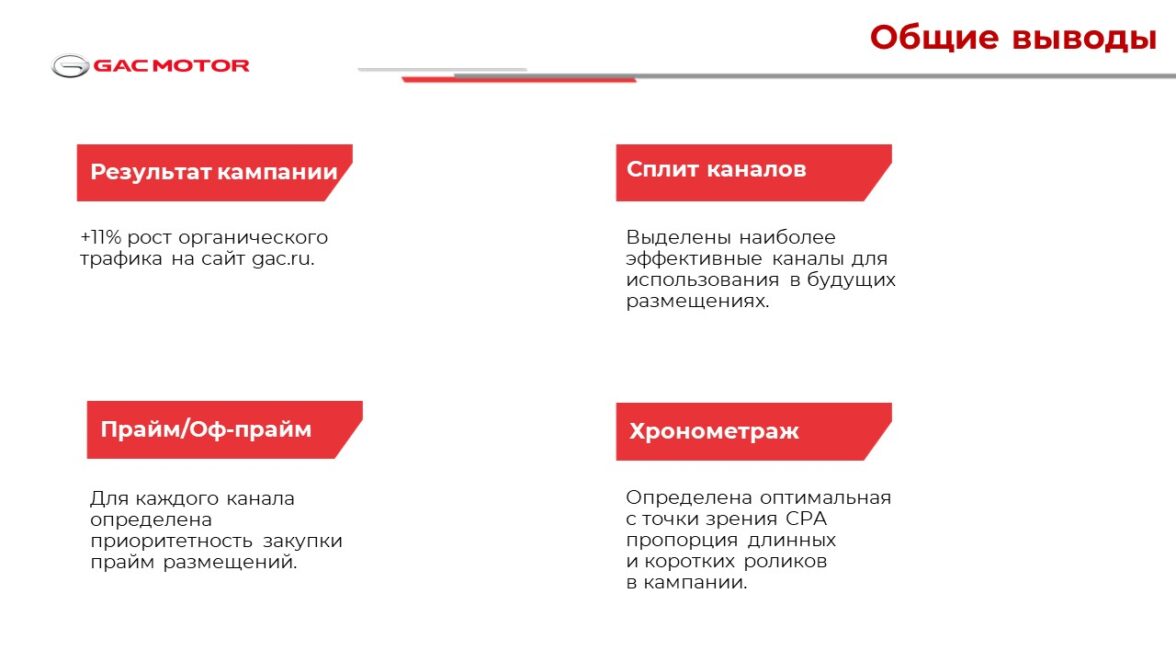 GAC MOTOR

Общие выводы

Результат кампании

+11% рост органического трафика на сайт gac.ru.

Сплит каналов

Выделены наиболее эффективные каналы для использования в будущих размещениях.

Прайм/Оф-прайм

Для каждого канала определена приоритетность закупки прайм размещений.

Хронометраж

Определена оптимальная с точки зрения CPA пропорция длинных и коротких роликов в кампании.